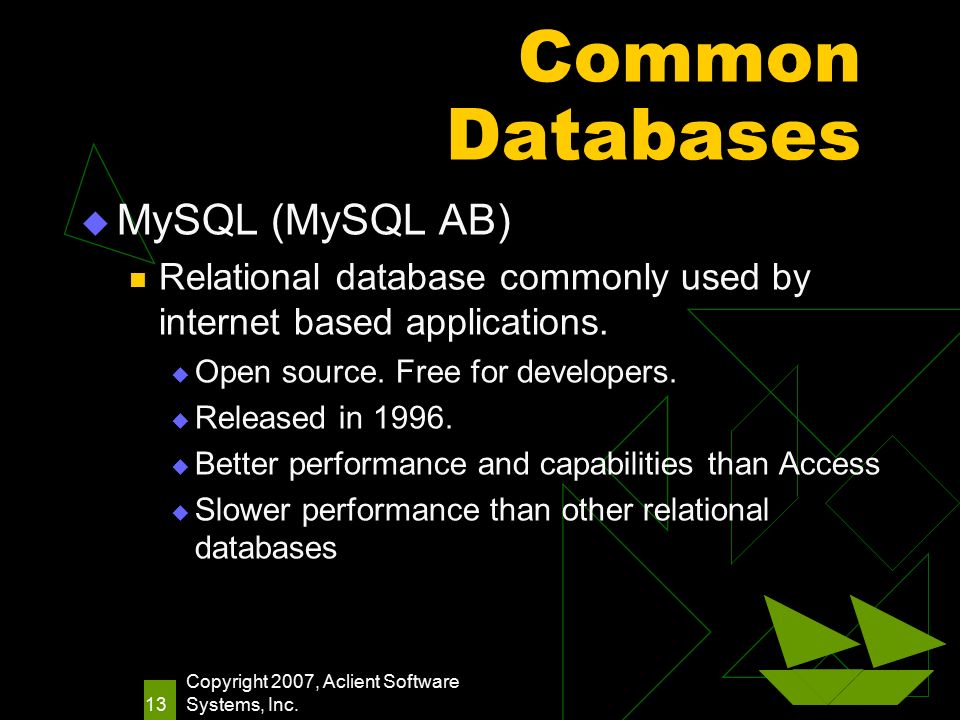 Common Databases

MySQL (MySQL AB)

Relational database commonly used by internet based applications.

Open source. Free for developers.

Released in 1996.

Better performance and capabilities than Access

Slower performance than other relational databases

13 Copyright 2007, Aclient Software Systems, Inc.